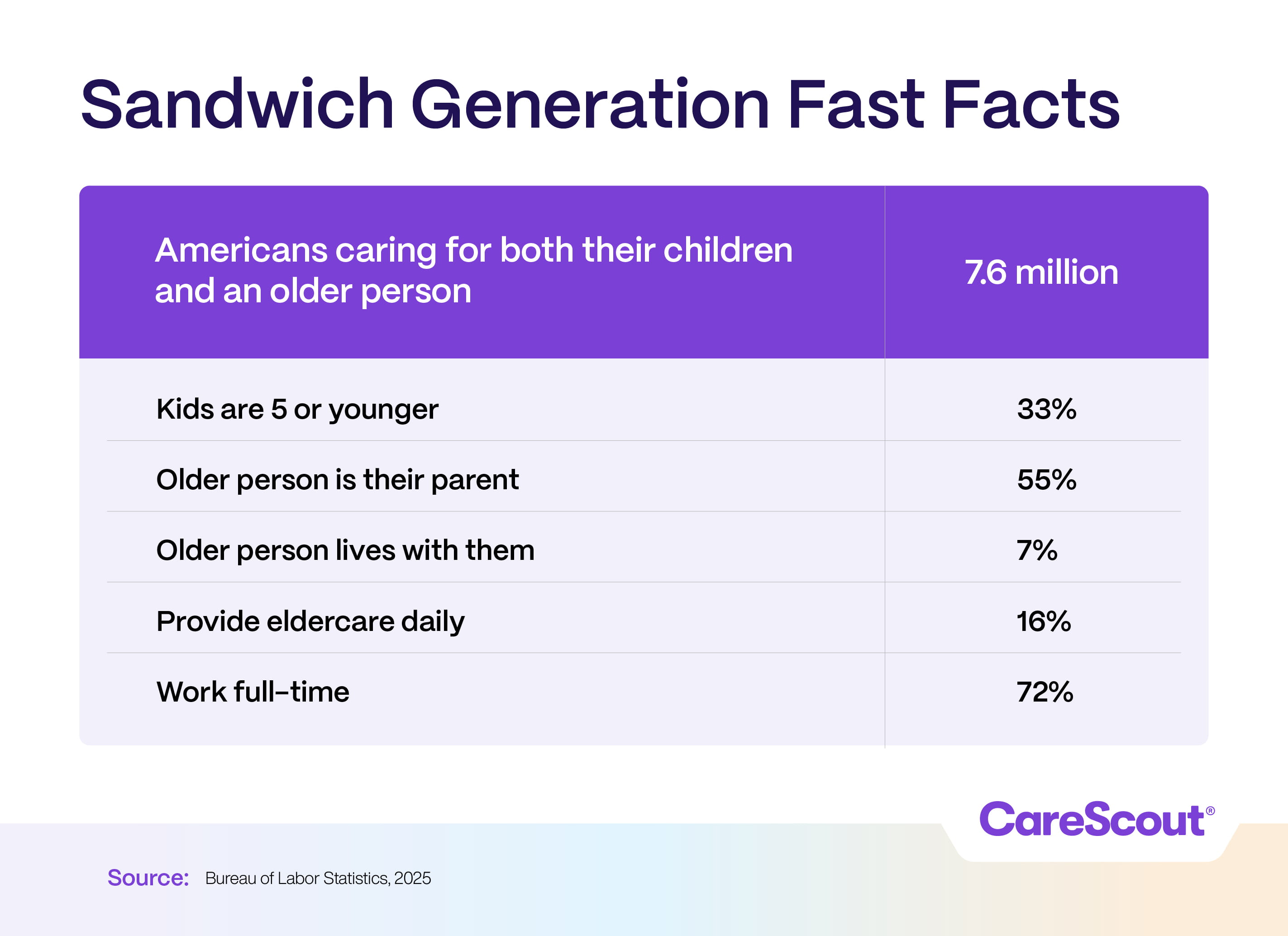 Sandwich Generation Fast Facts

| Americans caring for both their children and an older person | 7.6 million |
|---|---|
| Kids are 5 or younger | 33% |
| Older person is their parent | 55% |
| Older person lives with them | 7% |
| Provide eldercare daily | 16% |
| Work full-time | 72% |

CareScout®

Source: Bureau of Labor Statistics, 2025